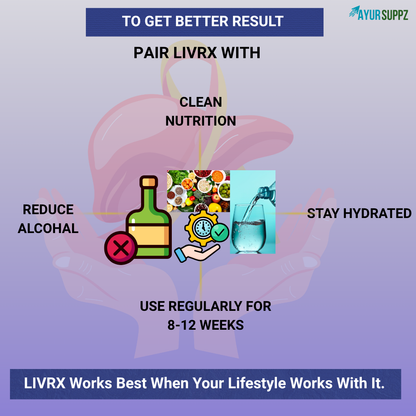 TO GET BETTER RESULT

AYURSUPPZ

PAIR LIVRX WITH

CLEAN NUTRITION

REDUCE ALCOHAL

STAY HYDRATED

USE REGULARLY FOR 8-12 WEEKS

LIVRX Works Best When Your Lifestyle Works With It.